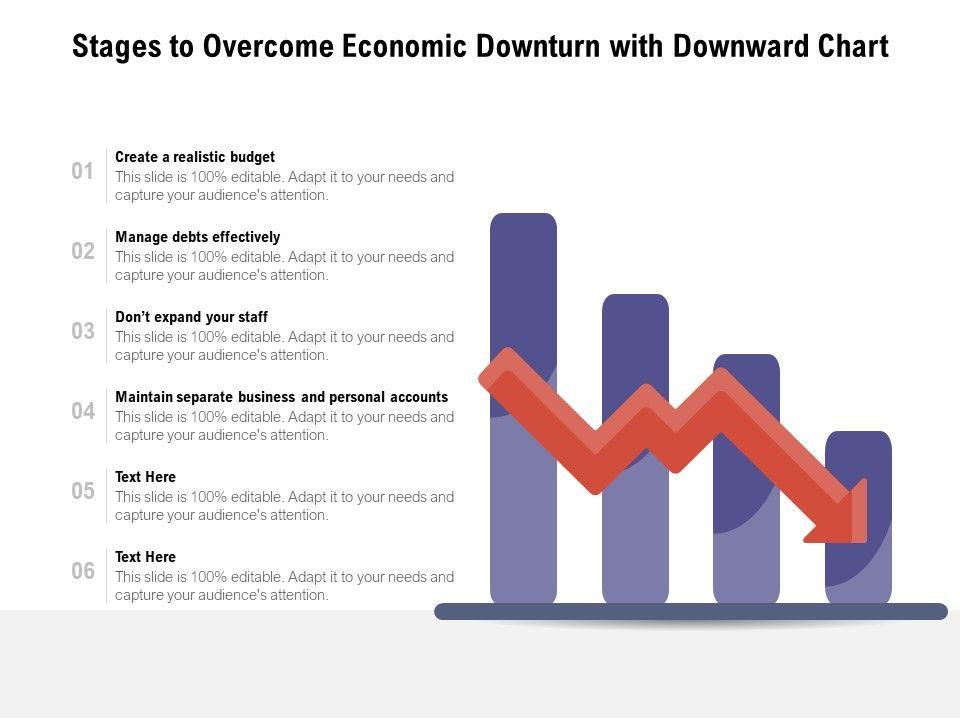 Stages to Overcome Economic Downturn with Downward Chart

01
Create a realistic budget
This slide is 100% editable. Adapt it to your needs and capture your audience's attention.

02
Manage debts effectively
This slide is 100% editable. Adapt it to your needs and capture your audience's attention.

03
Don't expand your staff
This slide is 100% editable. Adapt it to your needs and capture your audience's attention.

04
Maintain separate business and personal accounts
This slide is 100% editable. Adapt it to your needs and capture your audience's attention.

05
Text Here
This slide is 100% editable. Adapt it to your needs and capture your audience's attention.

06
Text Here
This slide is 100% editable. Adapt it to your needs and capture your audience's attention.